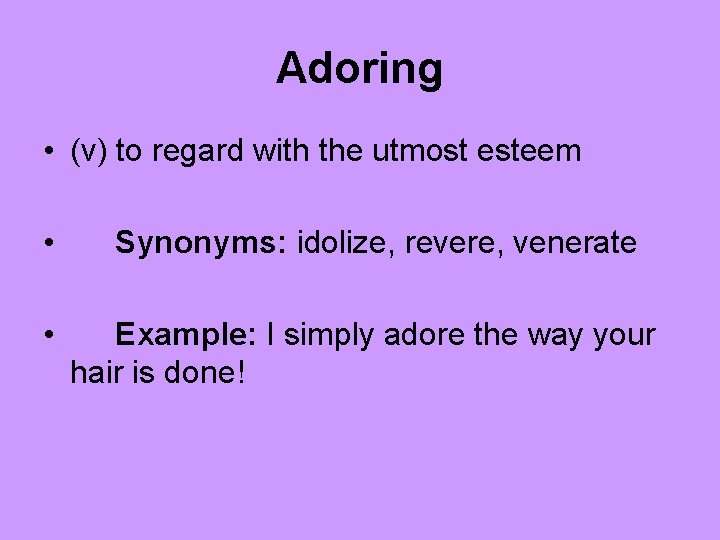 Adoring

• (v) to regard with the utmost esteem

• Synonyms: idolize, revere, venerate

• Example: I simply adore the way your hair is done!